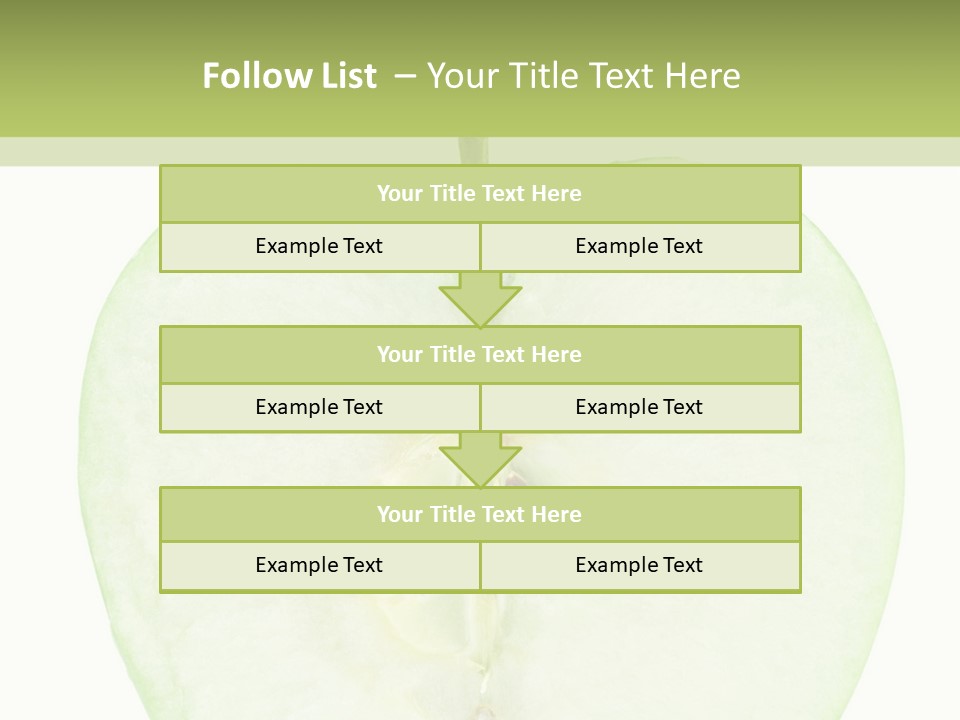 Follow List – Your Title Text Here

Your Title Text Here

Example Text

Example Text

Your Title Text Here

Example Text

Example Text

Your Title Text Here

Example Text

Example Text